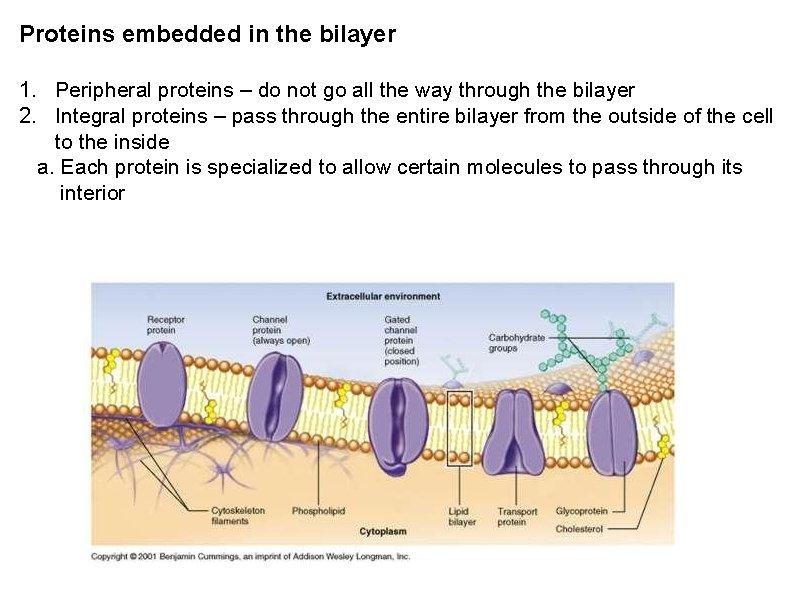 Proteins embedded in the bilayer

1. Peripheral proteins – do not go all the way through the bilayer
2. Integral proteins – pass through the entire bilayer from the outside of the cell to the inside
a. Each protein is specialized to allow certain molecules to pass through its interior

Extracellular environment

Receptor protein

Channel protein (always open)

Gated channel protein (closed position)

Carbohydrate groups

Cytoskeleton filaments

Phospholipid

Cytoplasm

Lipid bilayer

Transport protein

Glycoprotein

Cholesterol

Copyright © 2001 Benjamin Cummings, an imprint of Addison Wesley Longman, Inc.